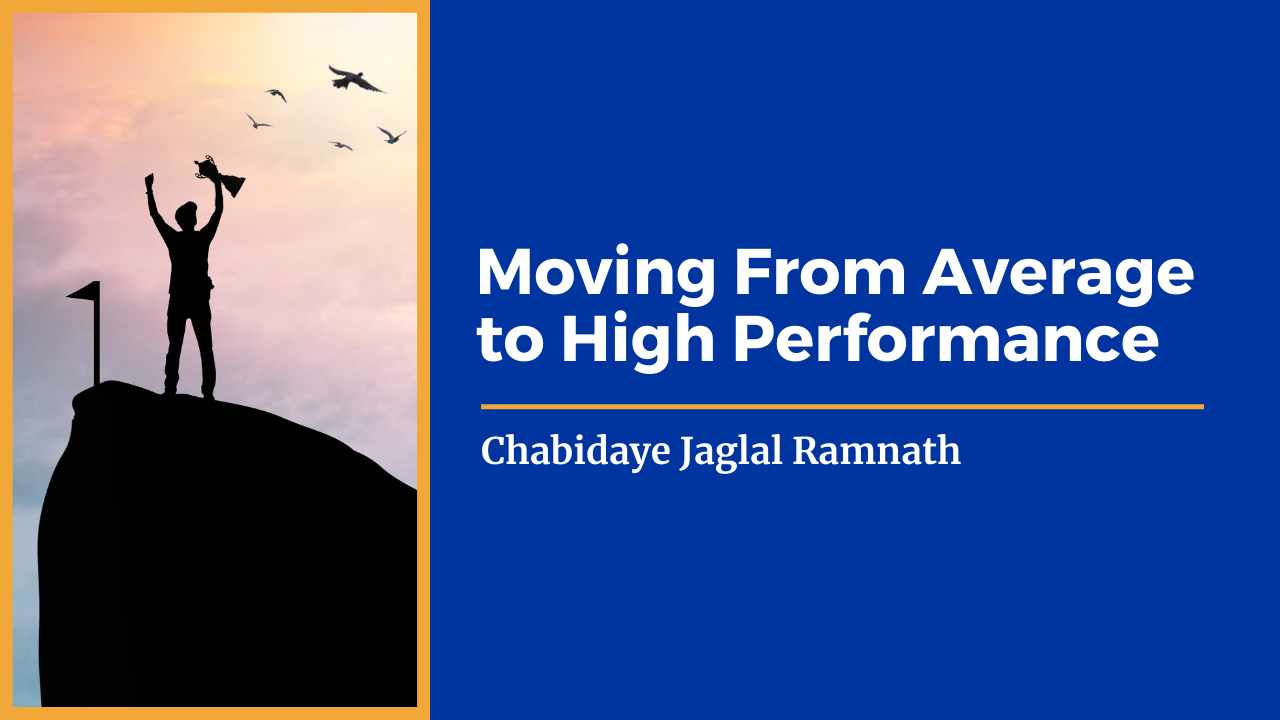 Moving From Average to High Performance

Chabidaye Jaglal Ramnath